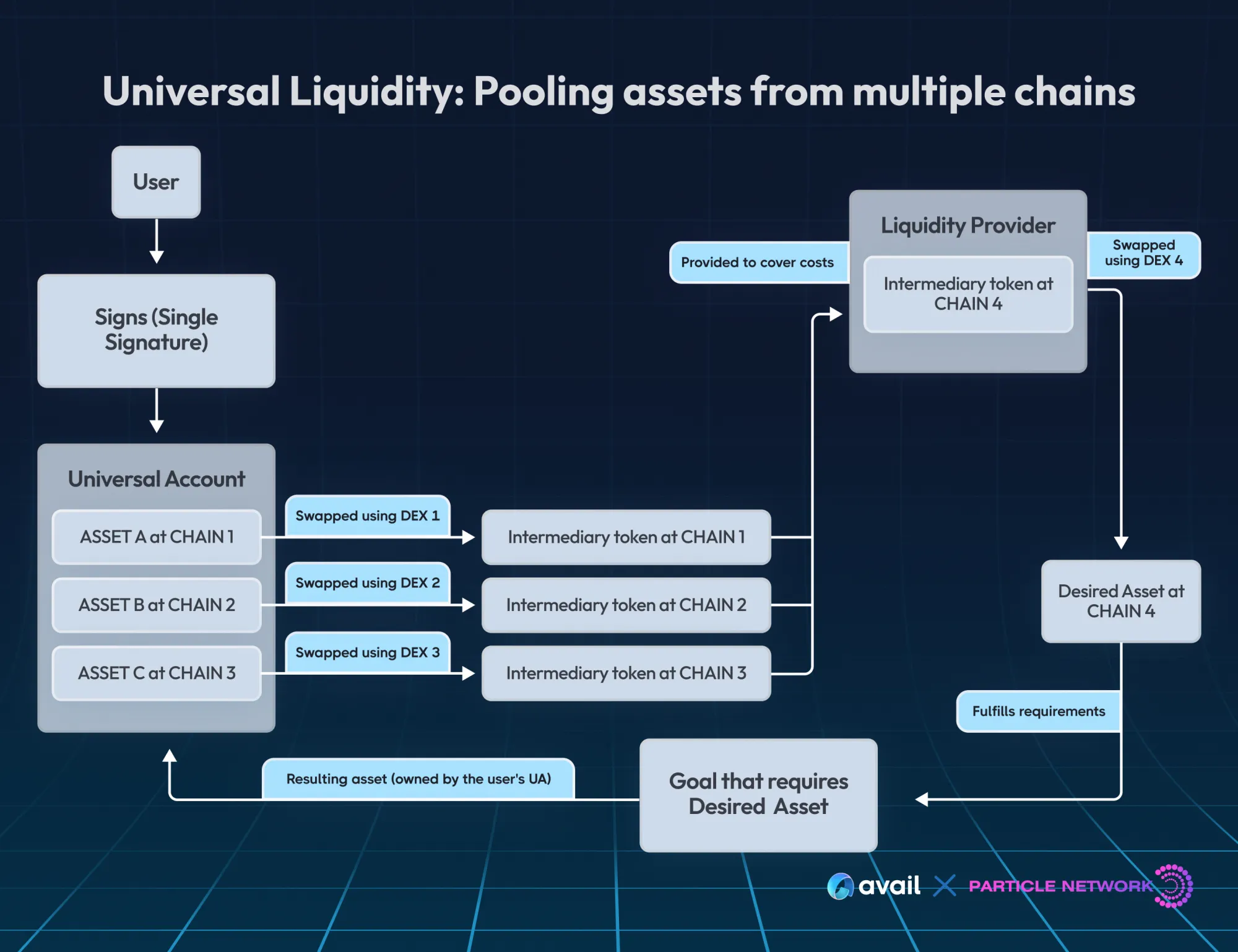 Universal Liquidity: Pooling assets from multiple chains

User

Signs (Single Signature)

Universal Account

ASSET A at CHAIN 1

ASSET B at CHAIN 2

ASSET C at CHAIN 3

Swapped using DEX 1

Swapped using DEX 2

Swapped using DEX 3

Intermediary token at CHAIN 1

Intermediary token at CHAIN 2

Intermediary token at CHAIN 3

Provided to cover costs

Liquidity Provider

Intermediary token at CHAIN 4

Swapped using DEX 4

Desired Asset at CHAIN 4

Fulfills requirements

Goal that requires Desired Asset

Resulting asset (owned by the user's UA)

avail

PARTICLE NETWORK